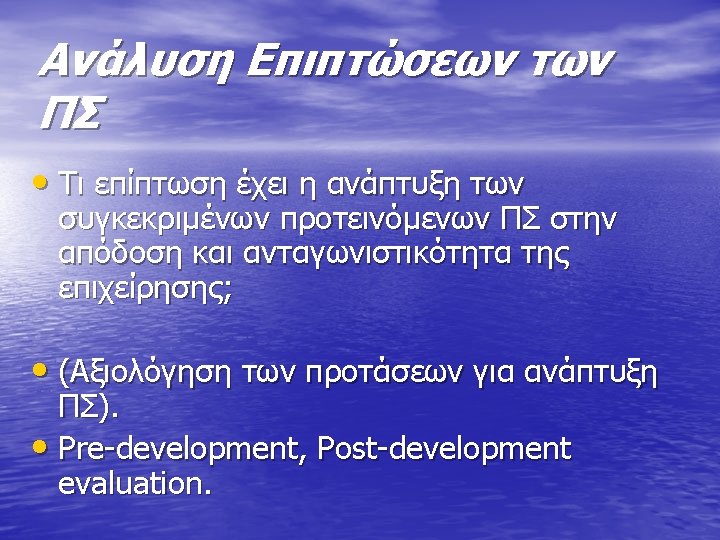 Ανάλυση Επιπτώσεων των ΠΣ

• Τι επίπτωση έχει η ανάπτυξη των συγκεκριμένων προτεινόμενων ΠΣ στην απόδοση και ανταγωνιστικότητα της επιχείρησης;

• (Αξιολόγηση των προτάσεων για ανάπτυξη ΠΣ).
• Pre-development, Post-development evaluation.